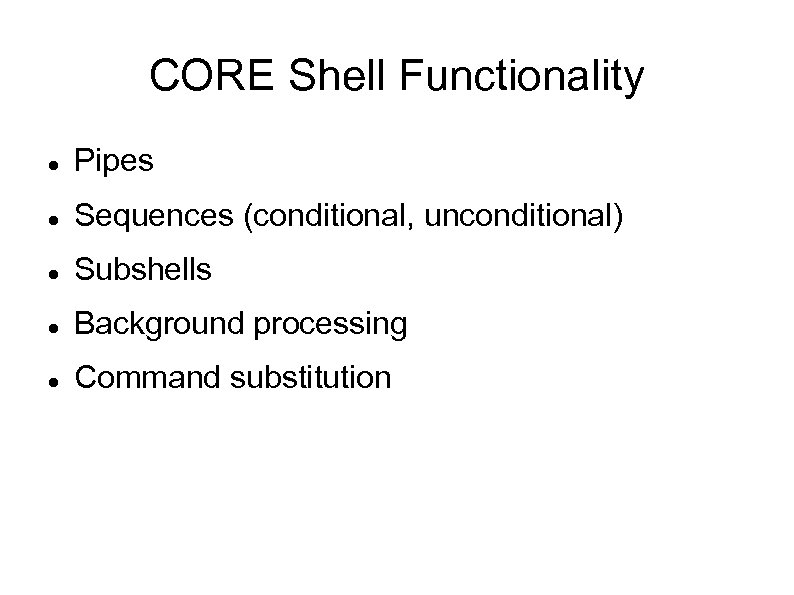 CORE Shell Functionality

- Pipes
- Sequences (conditional, unconditional)
- Subshells
- Background processing
- Command substitution